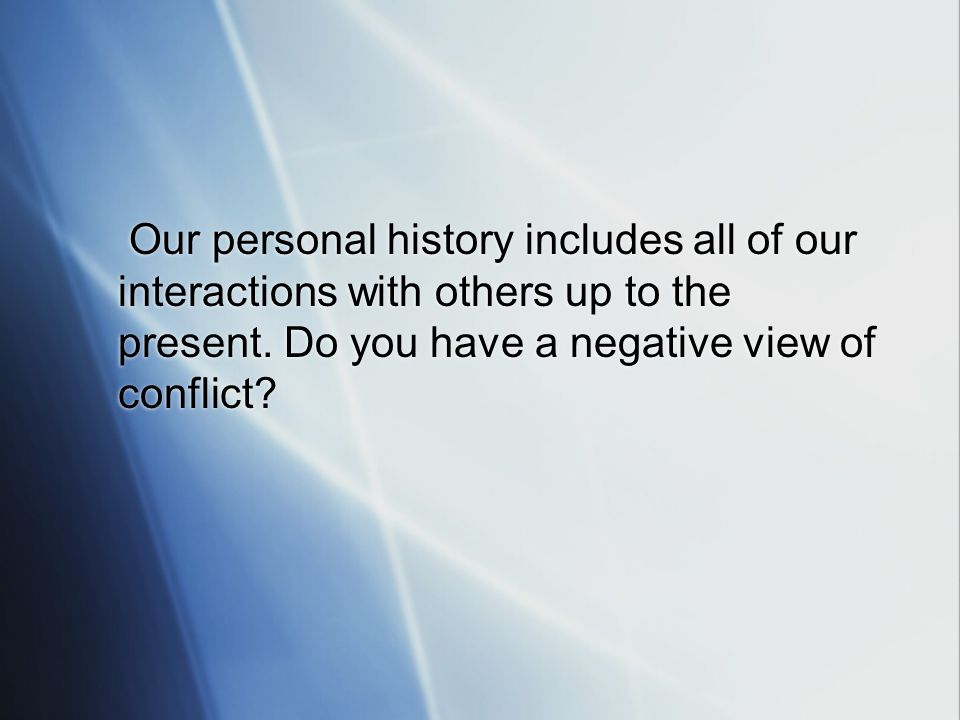 Our personal history includes all of our interactions with others up to the present. Do you have a negative view of conflict?